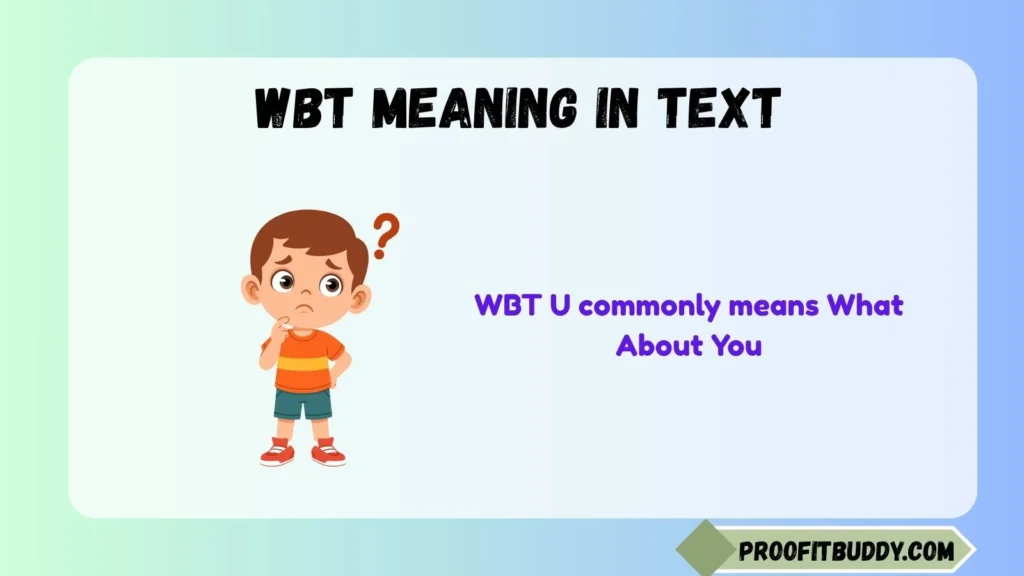 WBT MEANING IN TEXT

?

WBT U commonly means What About You

PROOFITBUDDY.COM